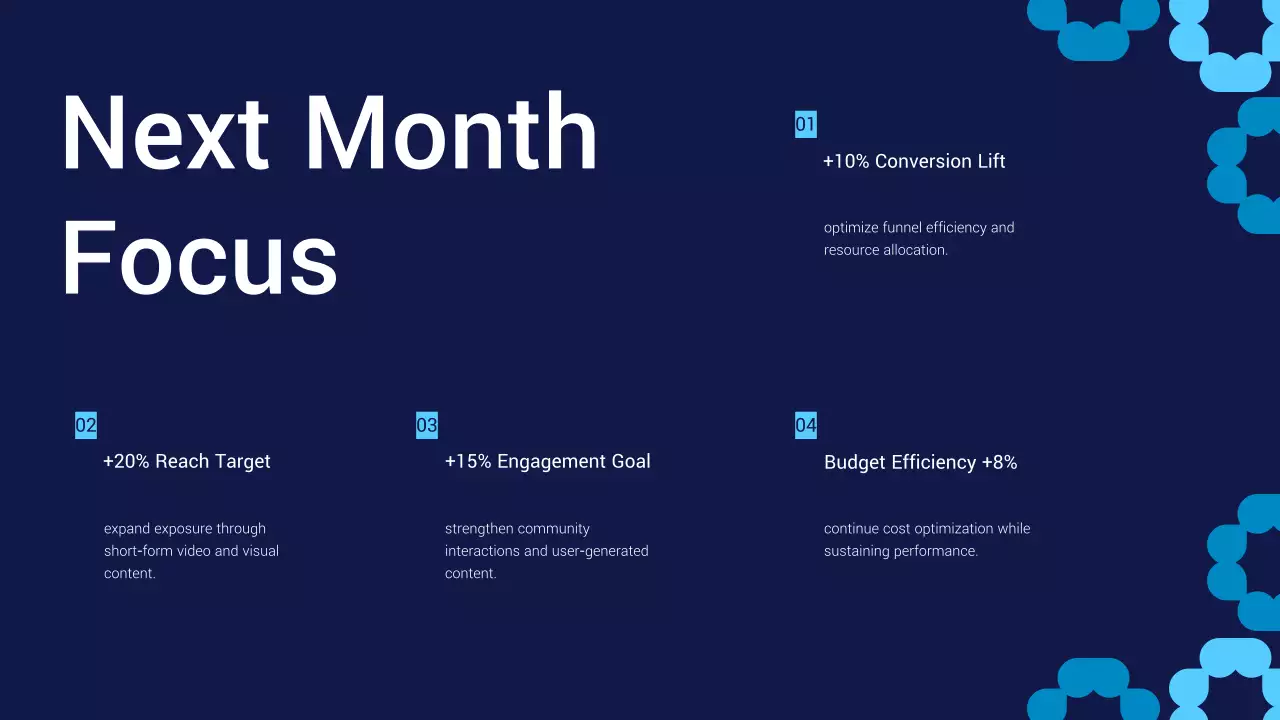 Next Month Focus

01

+10% Conversion Lift

optimize funnel efficiency and resource allocation.

02

+20% Reach Target

expand exposure through short-form video and visual content.

03

+15% Engagement Goal

strengthen community interactions and user-generated content.

04

Budget Efficiency +8%

continue cost optimization while sustaining performance.